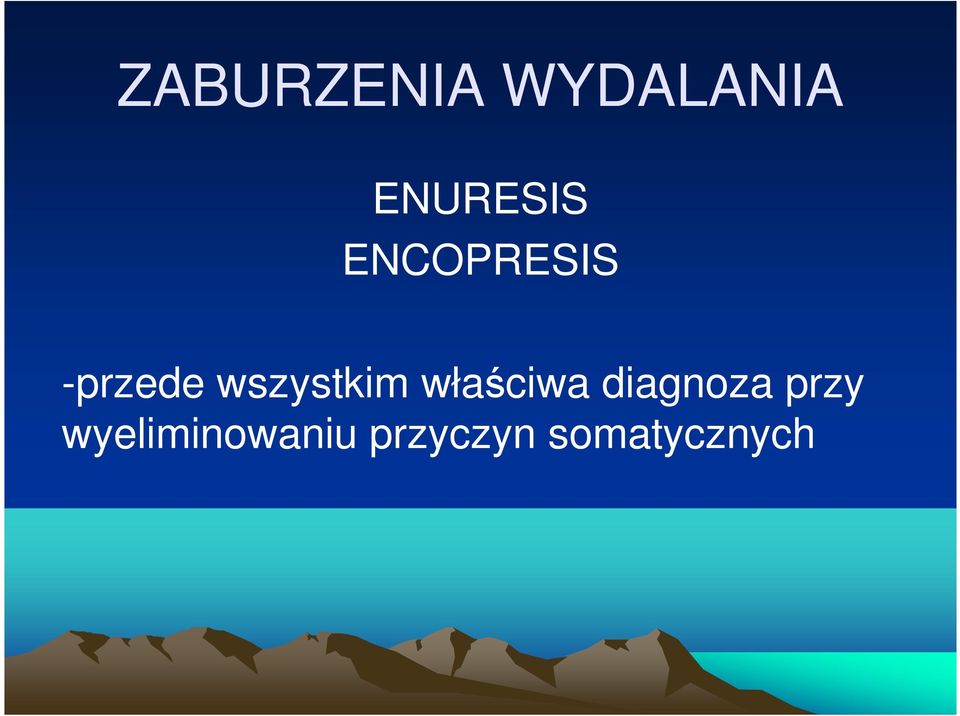 ZABURZENIA WYDALANIA

ENURESIS
ENCOPRESIS

-przede wszystkim właściwa diagnoza przy wyeliminowaniu przyczyn somatycznych